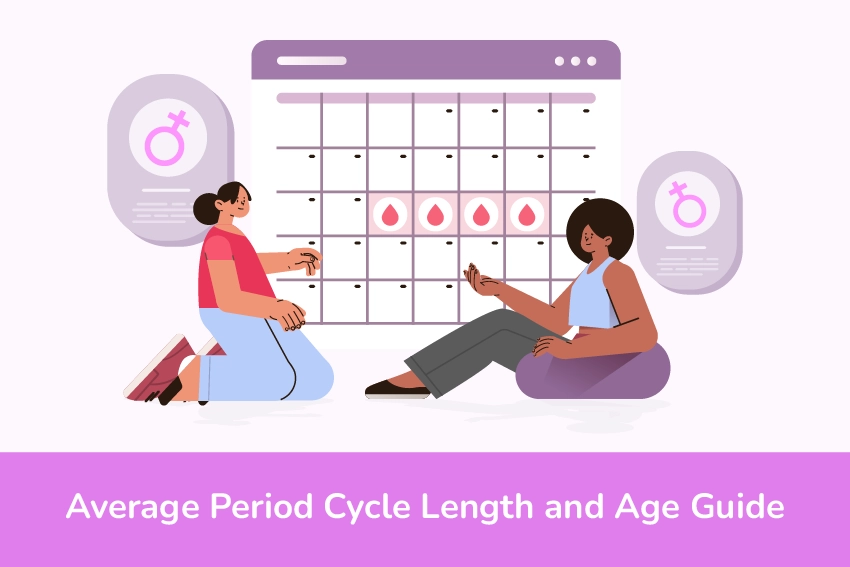 Average Period Cycle Length and Age Guide